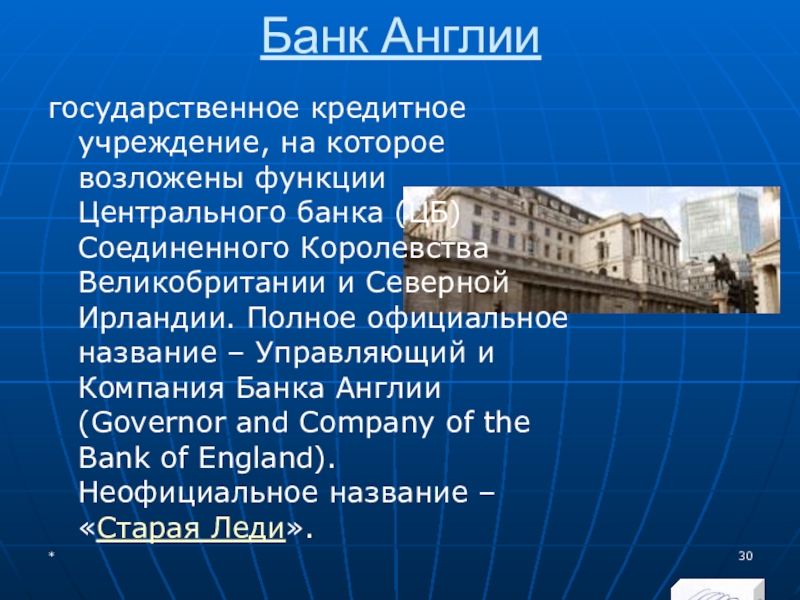 Банк Англии

государственное кредитное учреждение, на которое возложены функции Центрального банка (ЦБ) Соединенного Королевства Великобритании и Северной Ирландии. Полное официальное название – Управляющий и Компания Банка Англии (Governor and Company of the Bank of England). Неофициальное название – «Старая Леди».

*

30